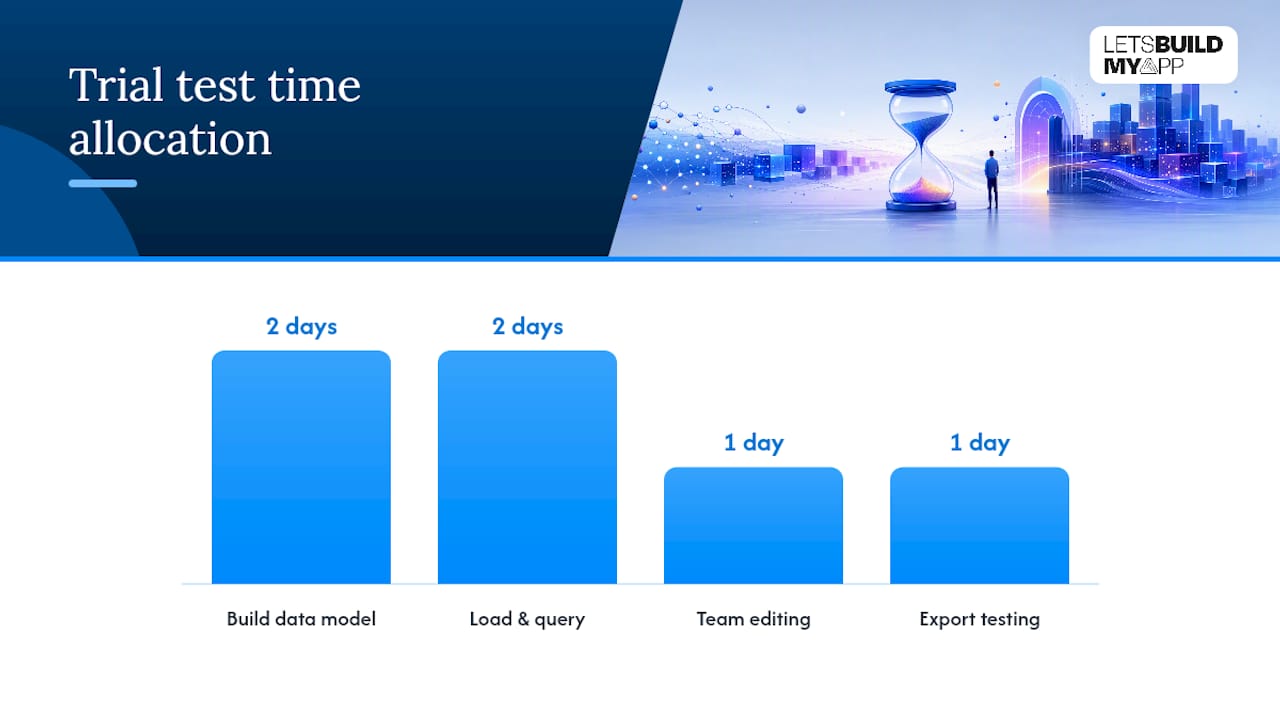 Trial test time allocation

LETSBUILD MYAPP

2 days

2 days

1 day

1 day

Build data model

Load & query

Team editing

Export testing